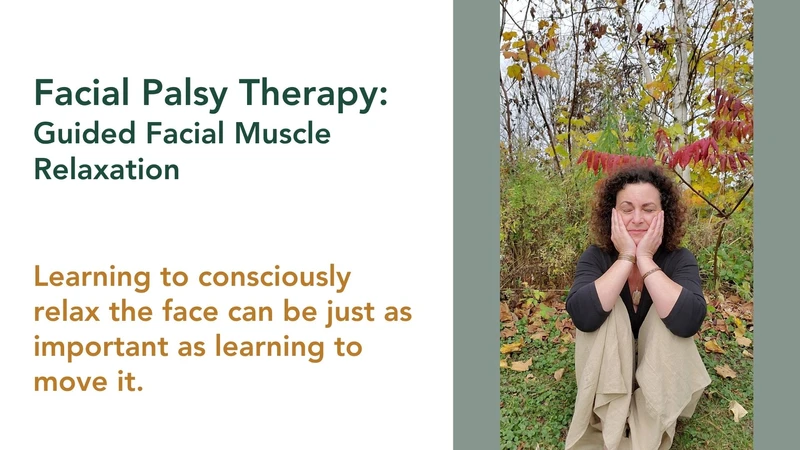 Facial Palsy Therapy:
Guided Facial Muscle Relaxation

Learning to consciously relax the face can be just as important as learning to move it.